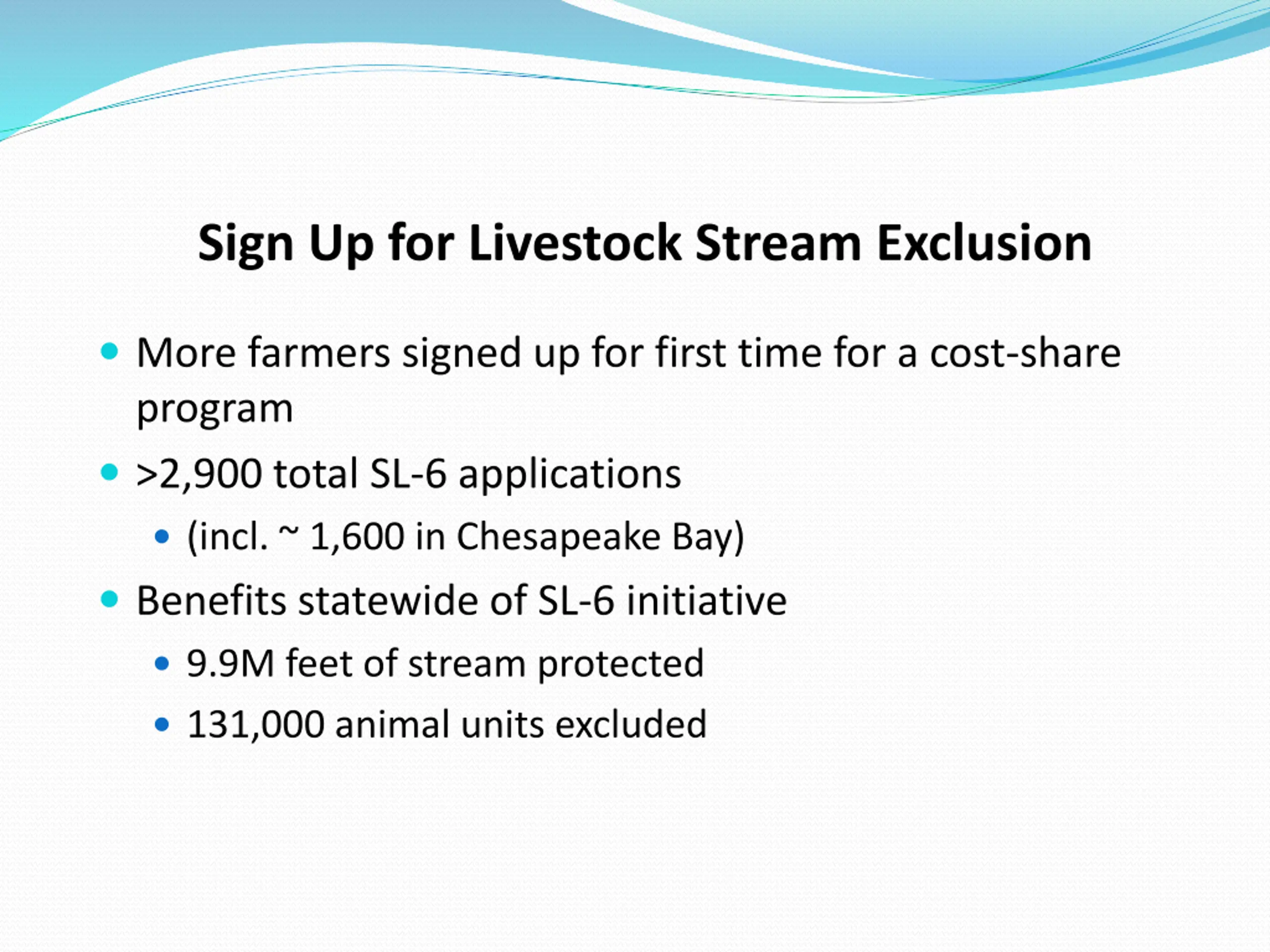 Sign Up for Livestock Stream Exclusion

- More farmers signed up for first time for a cost-share program
- >2,900 total SL-6 applications
  - (incl. ~ 1,600 in Chesapeake Bay)
- Benefits statewide of SL-6 initiative
  - 9.9M feet of stream protected
  - 131,000 animal units excluded